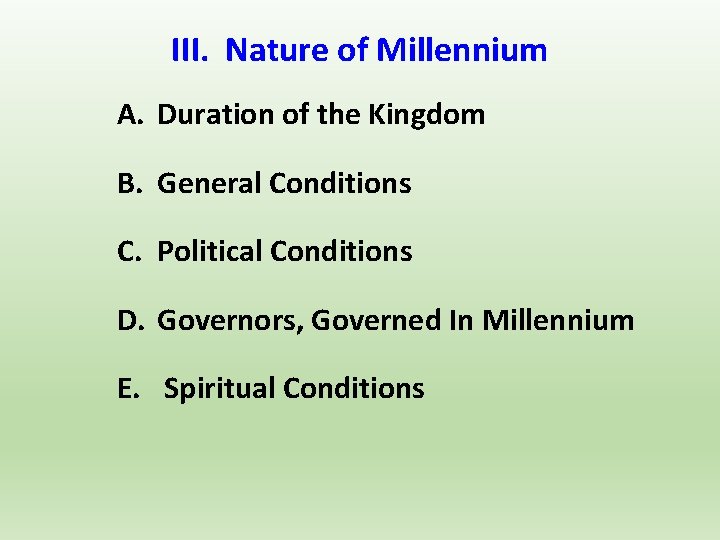 III. Nature of Millennium

A. Duration of the Kingdom

B. General Conditions

C. Political Conditions

D. Governors, Governed In Millennium

E. Spiritual Conditions